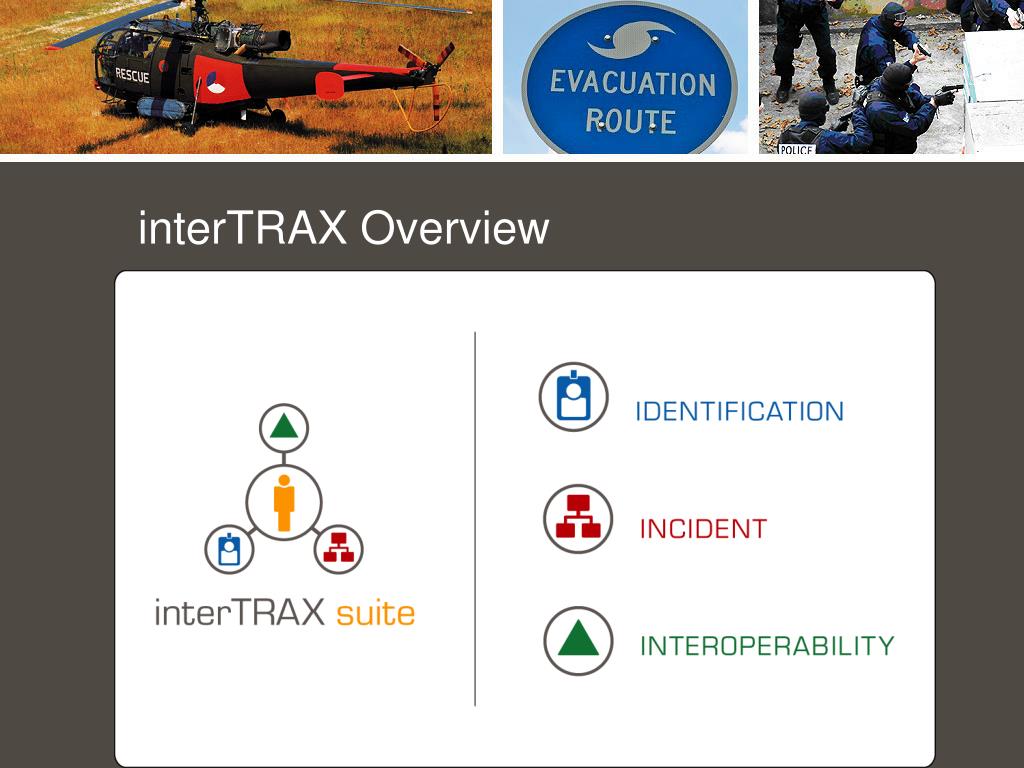 RESCUE

EVACUATION ROUTE

POLICE

interTRAX Overview

interTRAX suite

IDENTIFICATION

INCIDENT

INTEROPERABILITY